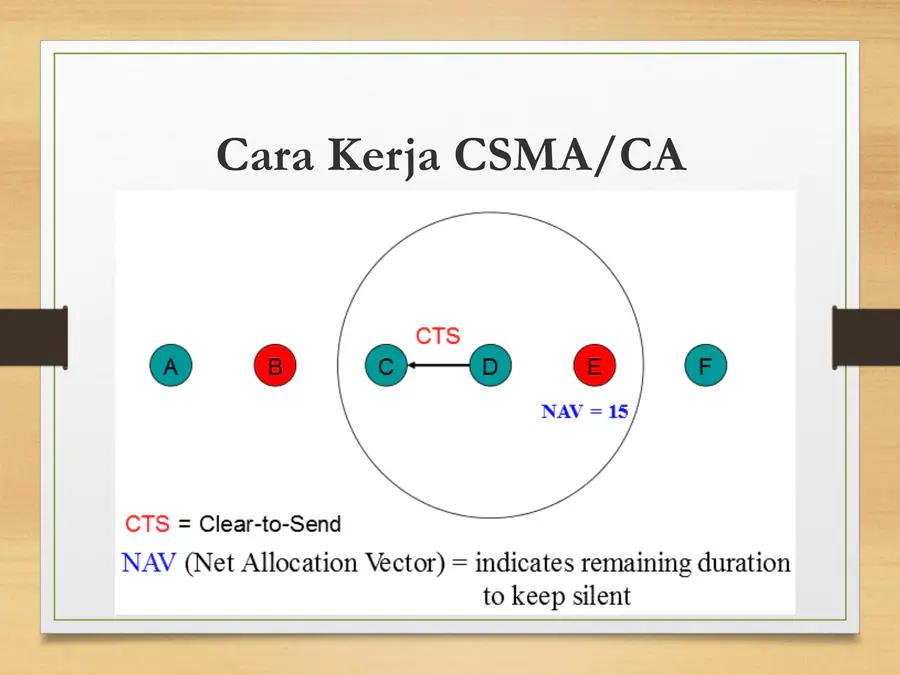 Cara Kerja CSMA/CA

CTS

A B C D E F

NAV = 15

CTS = Clear-to-Send

NAV (Net Allocation Vector) = indicates remaining duration to keep silent